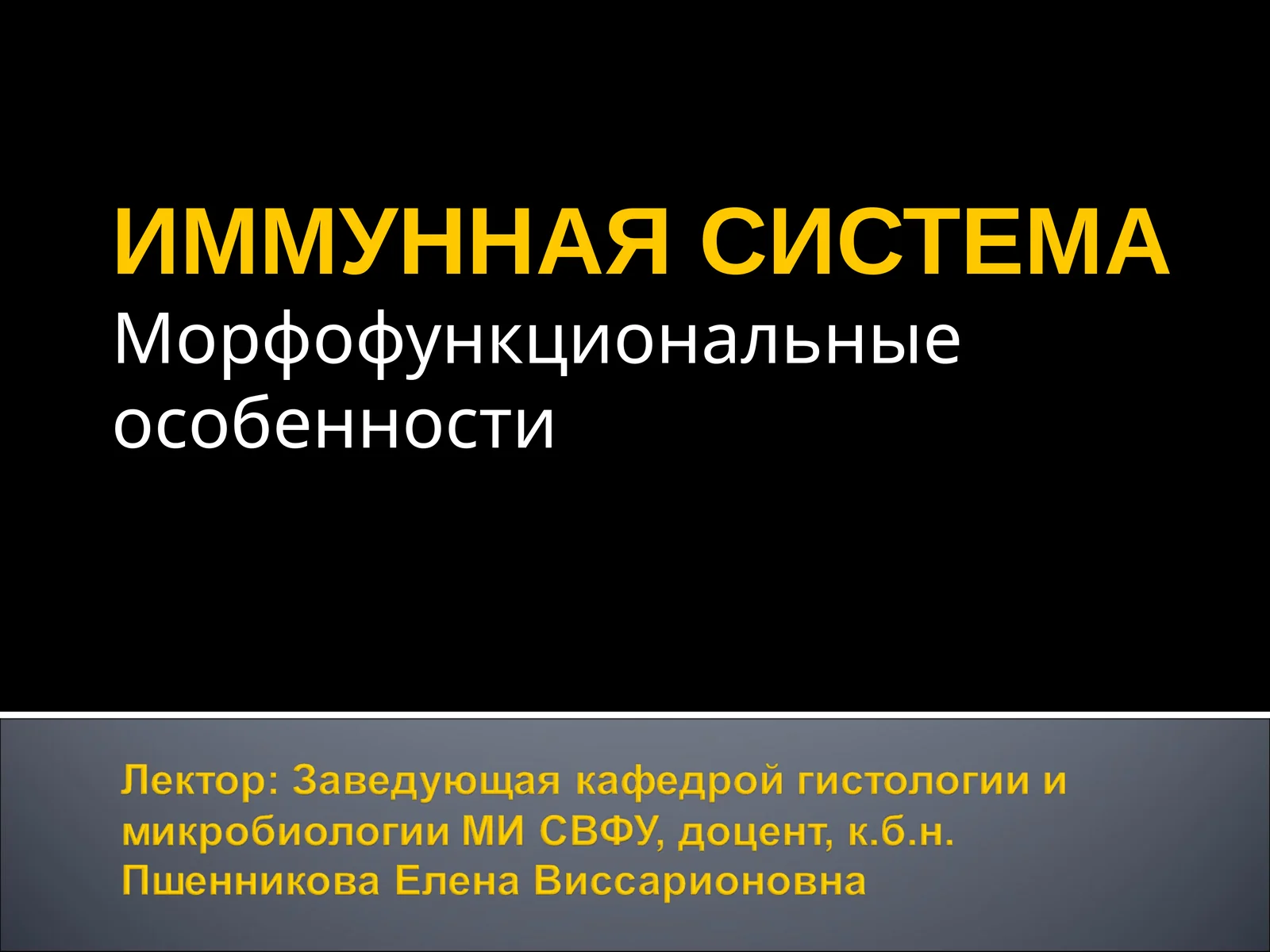 ИММУННАЯ СИСТЕМА
Морфофункциональные особенности

Лектор: Заведующая кафедрой гистологии и микробиологии МИ СВФУ, доцент, к.б.н. Пшенникова Елена Виссарионовна